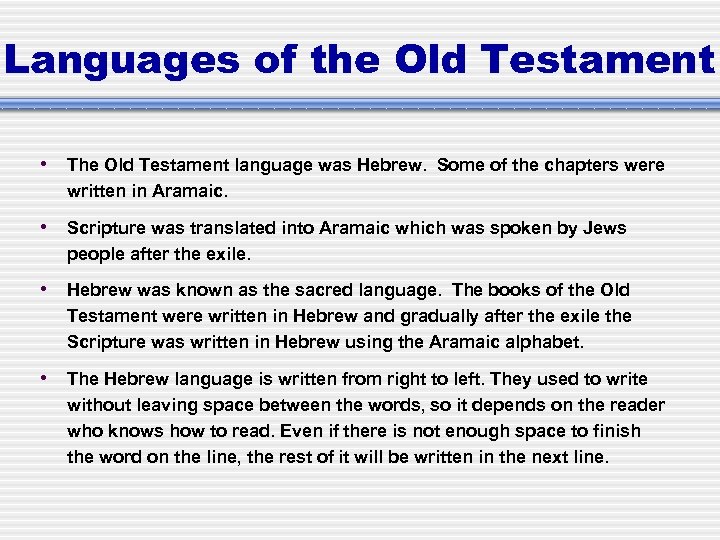 Languages of the Old Testament

• The Old Testament language was Hebrew. Some of the chapters were written in Aramaic.

• Scripture was translated into Aramaic which was spoken by Jews people after the exile.

• Hebrew was known as the sacred language. The books of the Old Testament were written in Hebrew and gradually after the exile the Scripture was written in Hebrew using the Aramaic alphabet.

• The Hebrew language is written from right to left. They used to write without leaving space between the words, so it depends on the reader who knows how to read. Even if there is not enough space to finish the word on the line, the rest of it will be written in the next line.